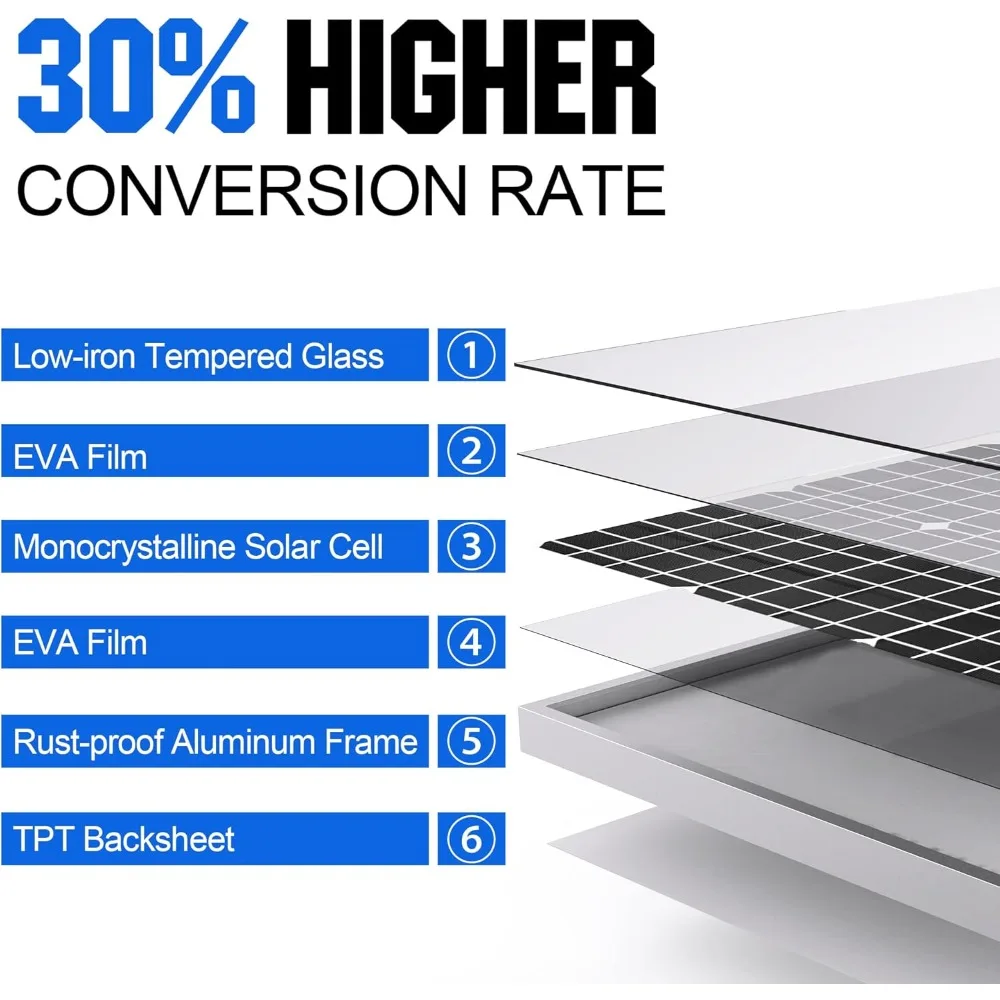 30% HIGHER
CONVERSION RATE

Low-iron Tempered Glass ①

EVA Film ②

Monocrystalline Solar Cell ③

EVA Film ④

Rust-proof Aluminum Frame ⑤

TPT Backsheet ⑥